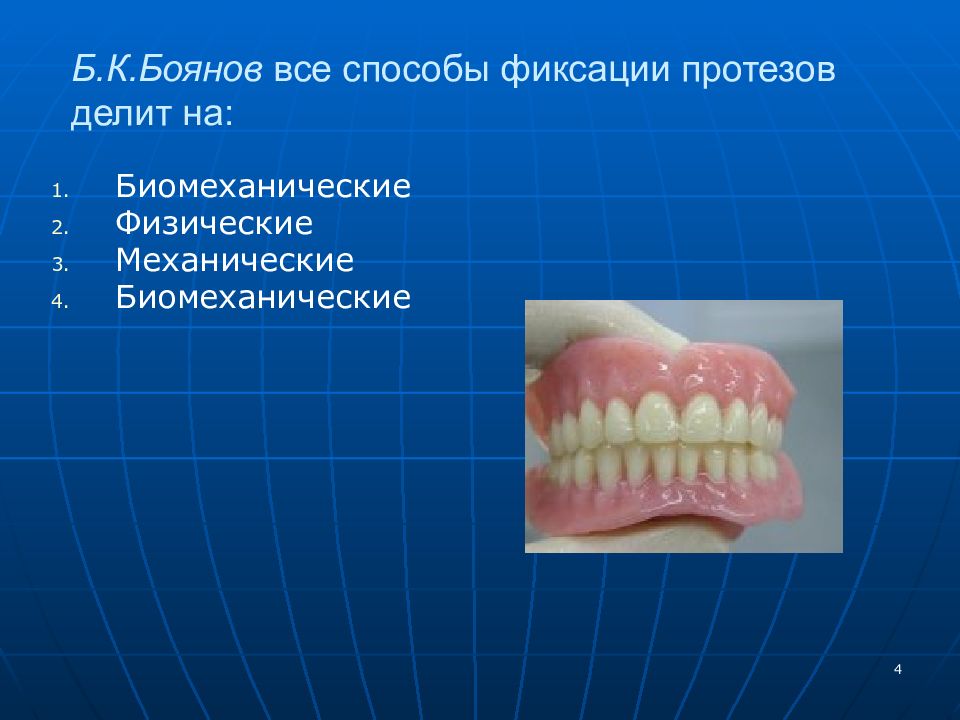 Б.К.Боянов все способы фиксации протезов делит на:

1. Биомеханические
2. Физические
3. Механические
4. Биомеханические

4